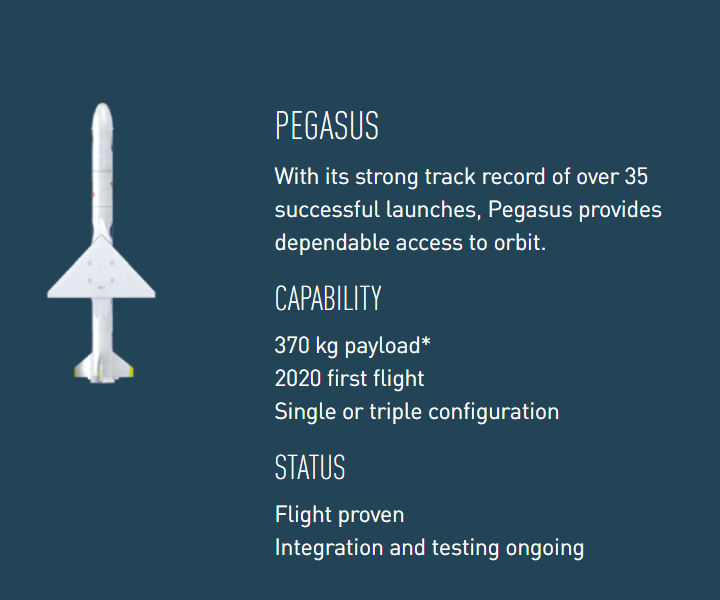 PEGASUS

With its strong track record of over 35 successful launches, Pegasus provides dependable access to orbit.

CAPABILITY

370 kg payload*
2020 first flight
Single or triple configuration

STATUS

Flight proven
Integration and testing ongoing